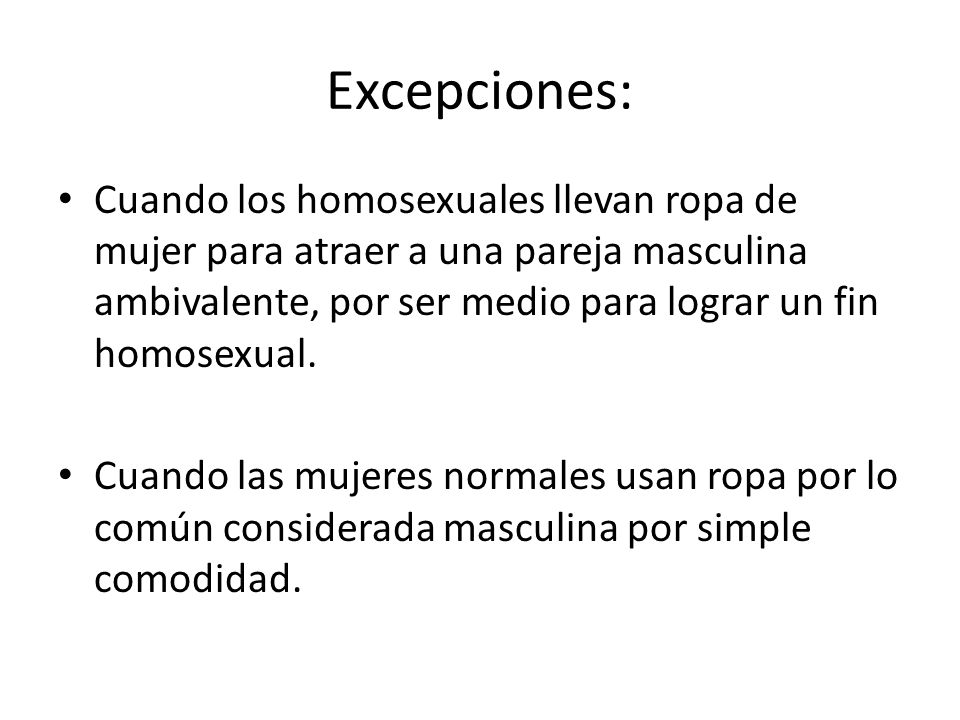 Excepciones:

• Cuando los homosexuales llevan ropa de mujer para atraer a una pareja masculina ambivalente, por ser medio para lograr un fin homosexual.

• Cuando las mujeres normales usan ropa por lo común considerada masculina por simple comodidad.